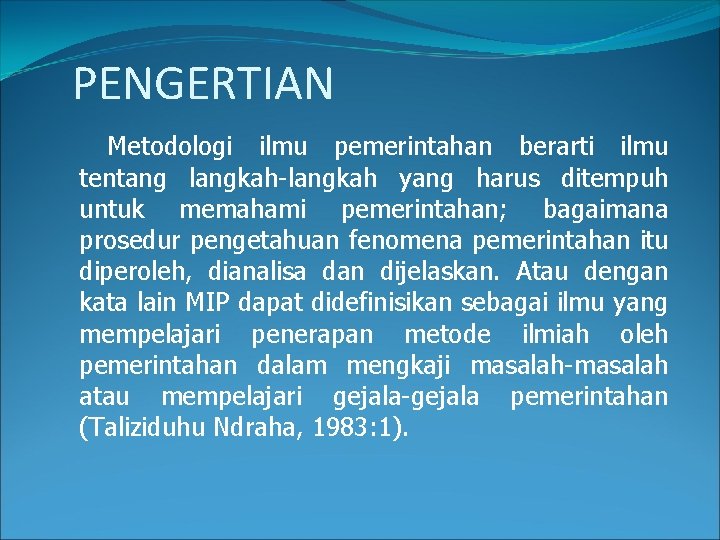 PENGERTIAN

Metodologi ilmu pemerintahan berarti ilmu tentang langkah-langkah yang harus ditempuh untuk memahami pemerintahan; bagaimana prosedur pengetahuan fenomena pemerintahan itu diperoleh, dianalisa dan dijelaskan. Atau dengan kata lain MIP dapat didefinisikan sebagai ilmu yang mempelajari penerapan metode ilmiah oleh pemerintahan dalam mengkaji masalah-masalah atau mempelajari gejala-gejala pemerintahan (Taliziduhu Ndraha, 1983:1).